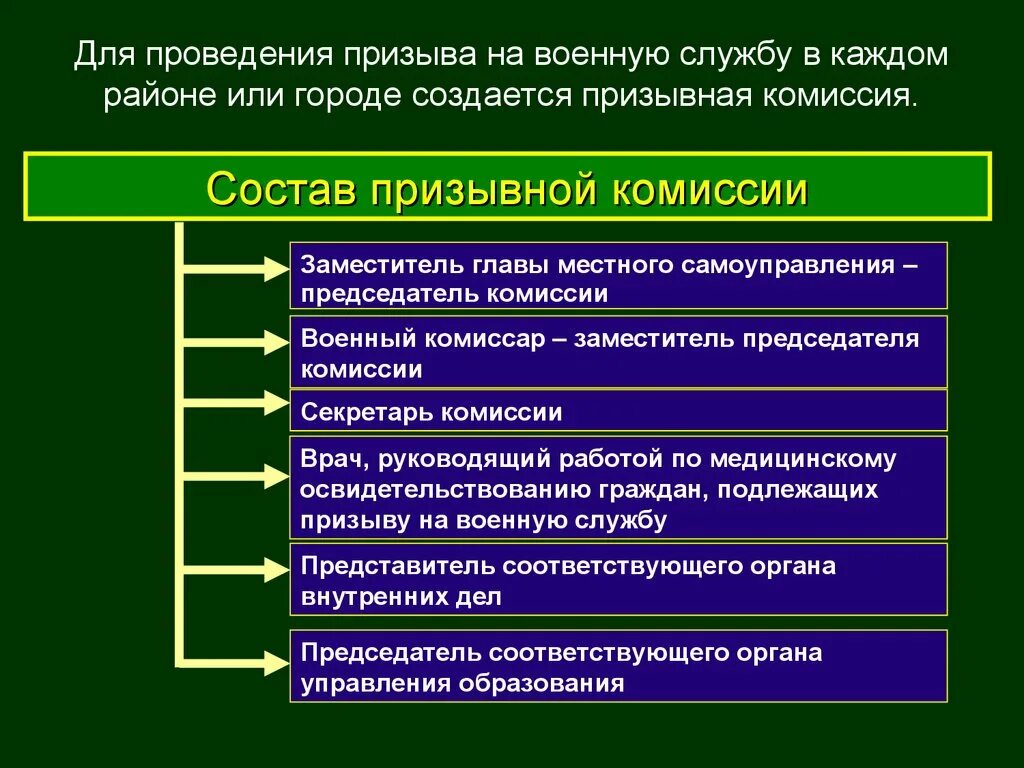 Для проведения призыва на военную службу в каждом районе или городе создается призывная комиссия.

Состав призывной комиссии

Заместитель главы местного самоуправления – председатель комиссии

Военный комиссар – заместитель председателя комиссии

Секретарь комиссии

Врач, руководящий работой по медицинскому освидетельствованию граждан, подлежащих призыву на военную службу

Представитель соответствующего органа внутренних дел

Председатель соответствующего органа управления образования